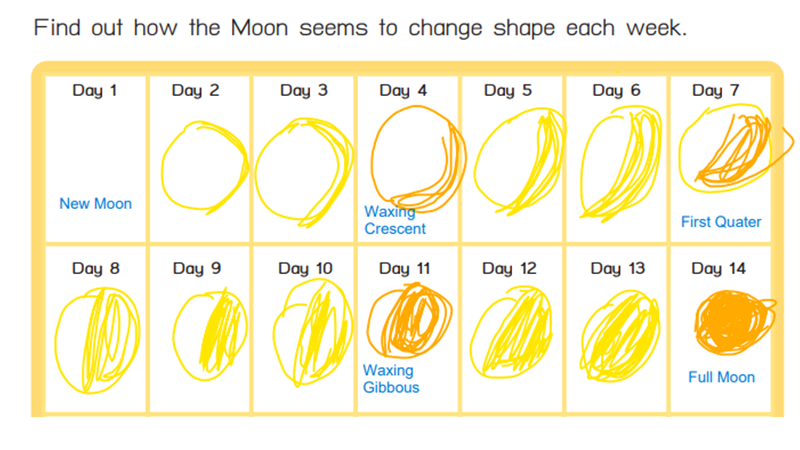 Find out how the Moon seems to change shape each week.

| Day 1 | Day 2 | Day 3 | Day 4 | Day 5 | Day 6 | Day 7 |
|---|---|---|---|---|---|---|
| New Moon | | | Waxing Crescent | | | First Quater |
| Day 8 | Day 9 | Day 10 | Day 11 | Day 12 | Day 13 | Day 14 |
| | | | Waxing Gibbous | | | Full Moon |